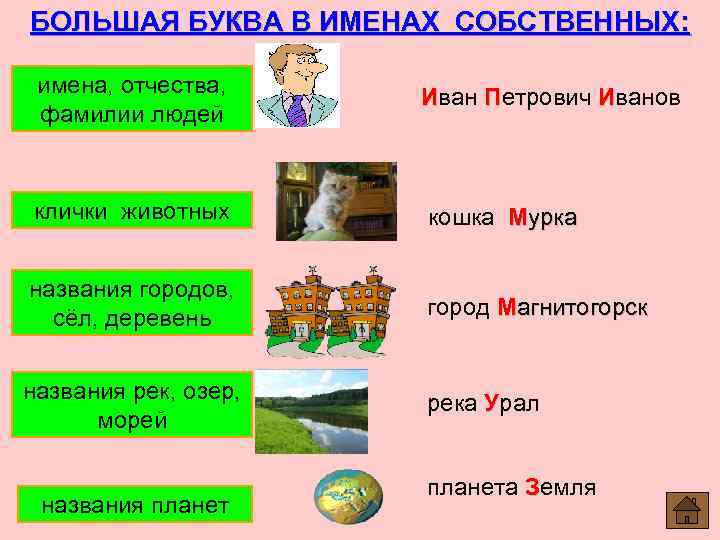 БОЛЬШАЯ БУКВА В ИМЕНАХ СОБСТВЕННЫХ:

имена, отчества, фамилии людей

Иван Петрович Иванов

клички животных

кошка Мурка

названия городов, сёл, деревень

город Магнитогорск

названия рек, озер, морей

река Урал

названия планет

планета Земля